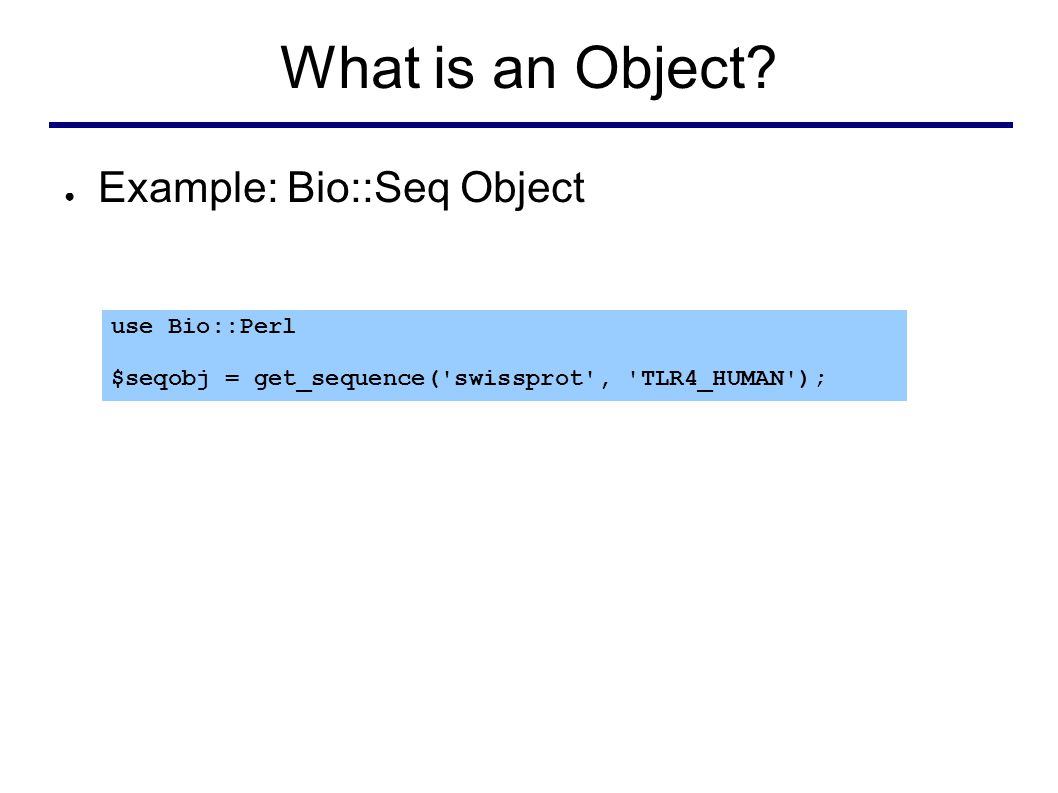 What is an Object?

● Example: Bio::Seq Object

use Bio::Perl
$seqobj = get_sequence('swissprot', 'TLR4_HUMAN');